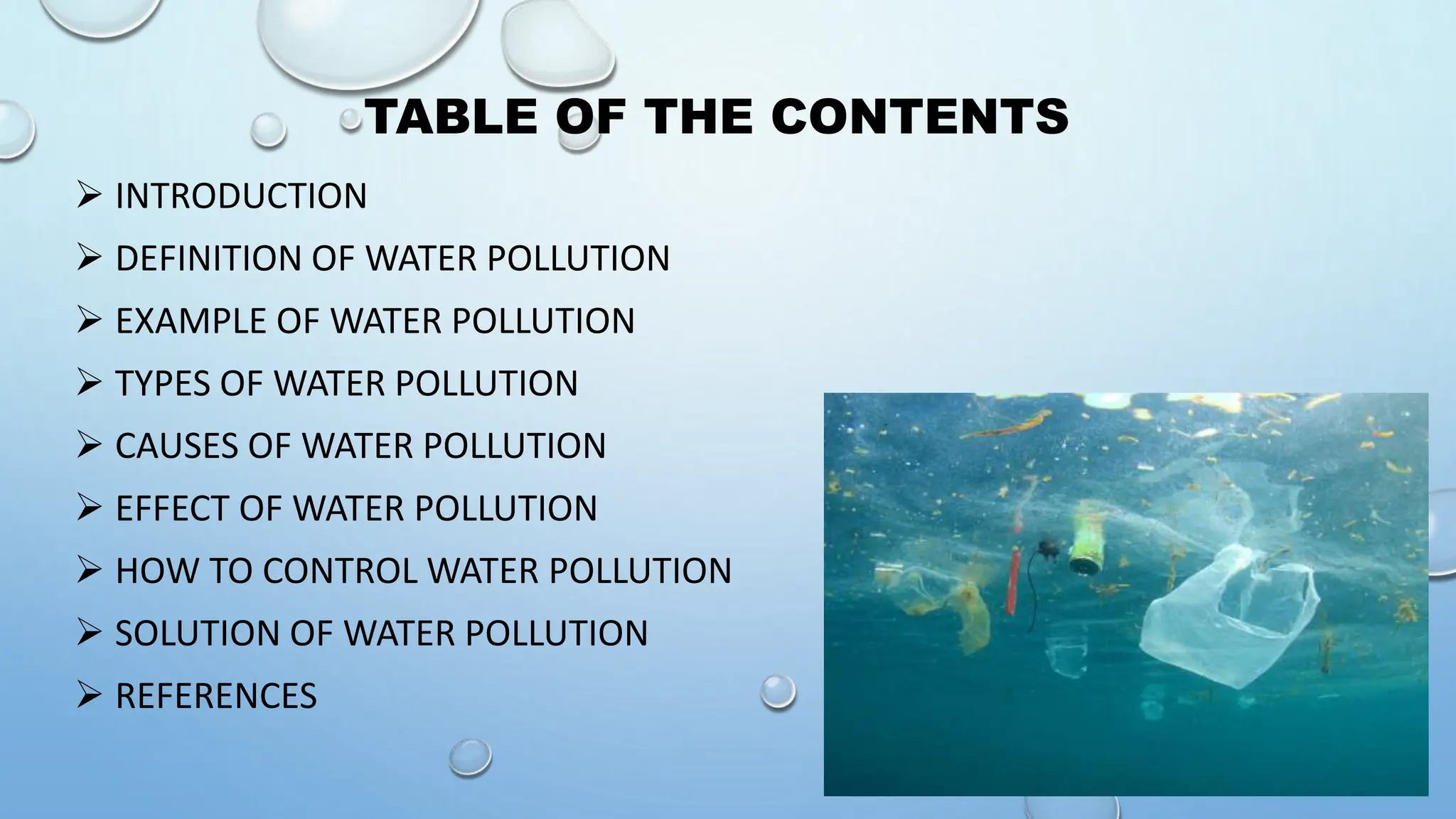 TABLE OF THE CONTENTS

➢ INTRODUCTION
➢ DEFINITION OF WATER POLLUTION
➢ EXAMPLE OF WATER POLLUTION
➢ TYPES OF WATER POLLUTION
➢ CAUSES OF WATER POLLUTION
➢ EFFECT OF WATER POLLUTION
➢ HOW TO CONTROL WATER POLLUTION
➢ SOLUTION OF WATER POLLUTION
➢ REFERENCES